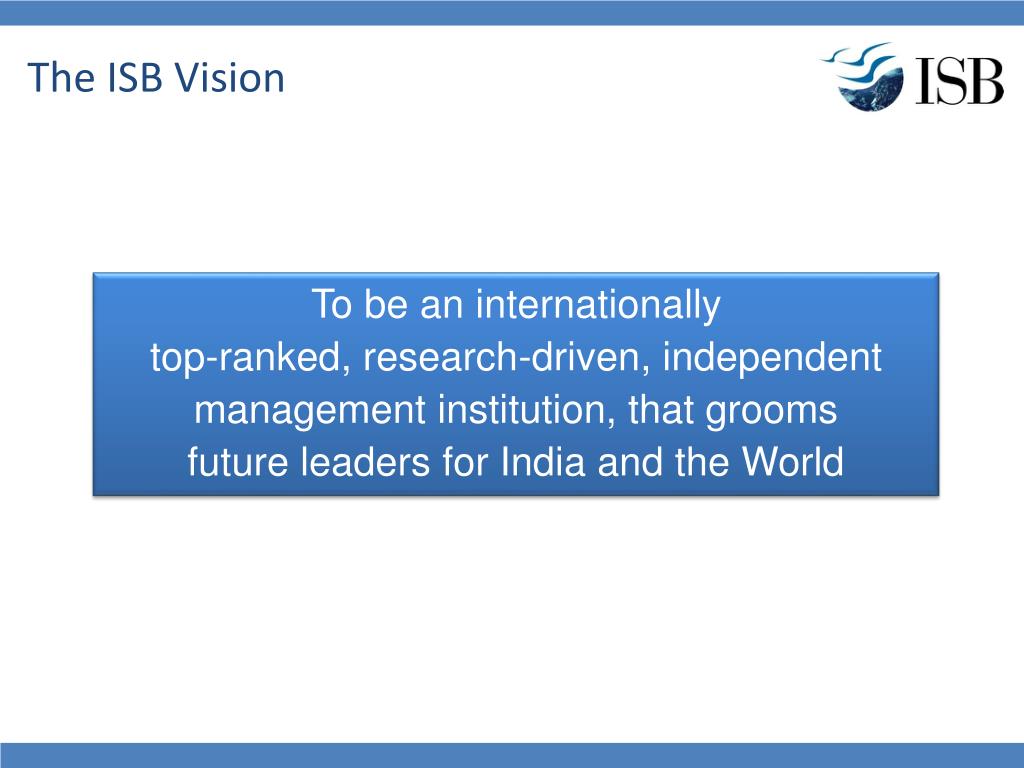 The ISB Vision

ISB

To be an internationally top-ranked, research-driven, independent management institution, that grooms future leaders for India and the World